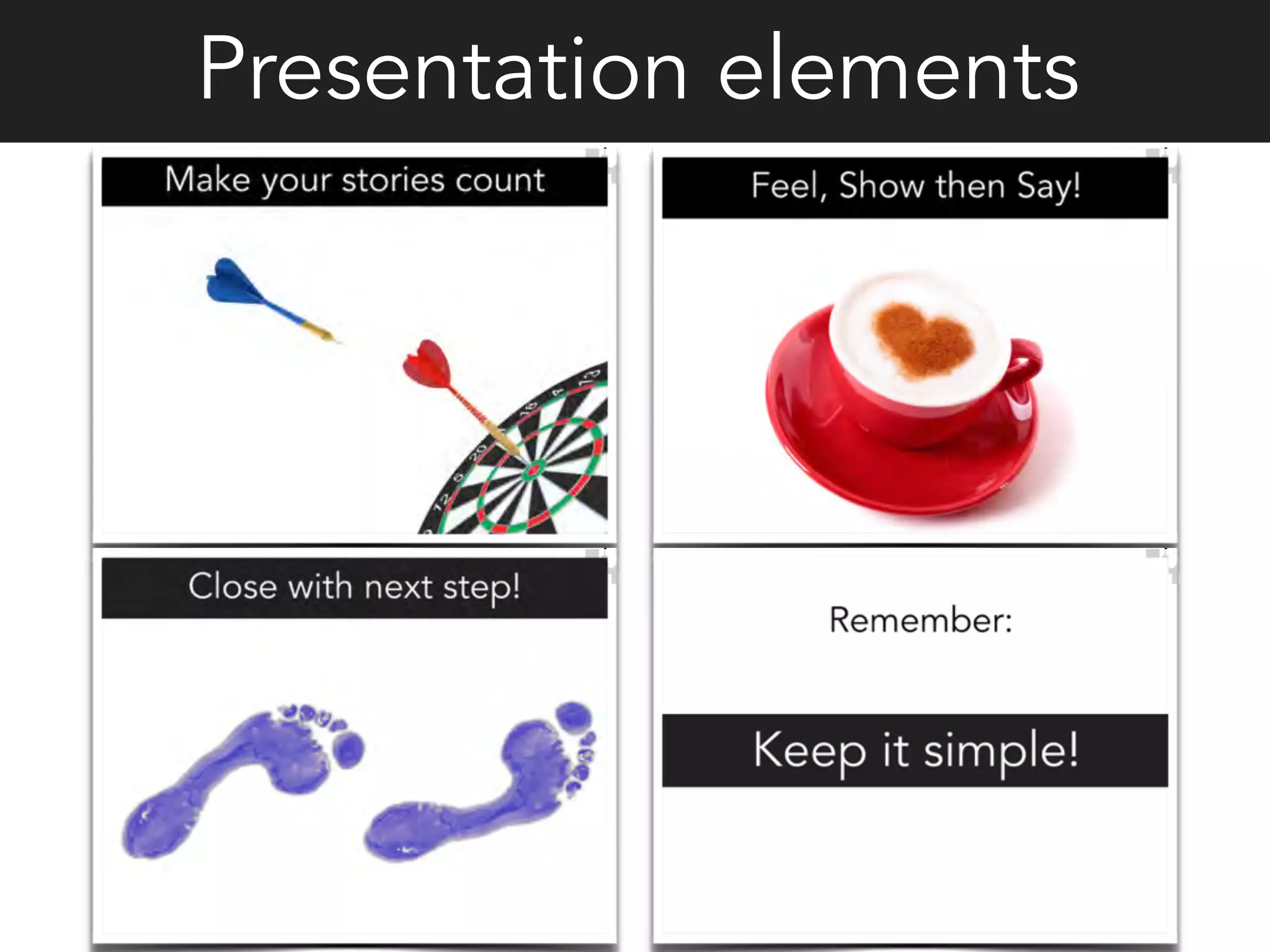 Presentation elements

Make your stories count

Feel, Show then Say!

Close with next step!

Remember:

Keep it simple!